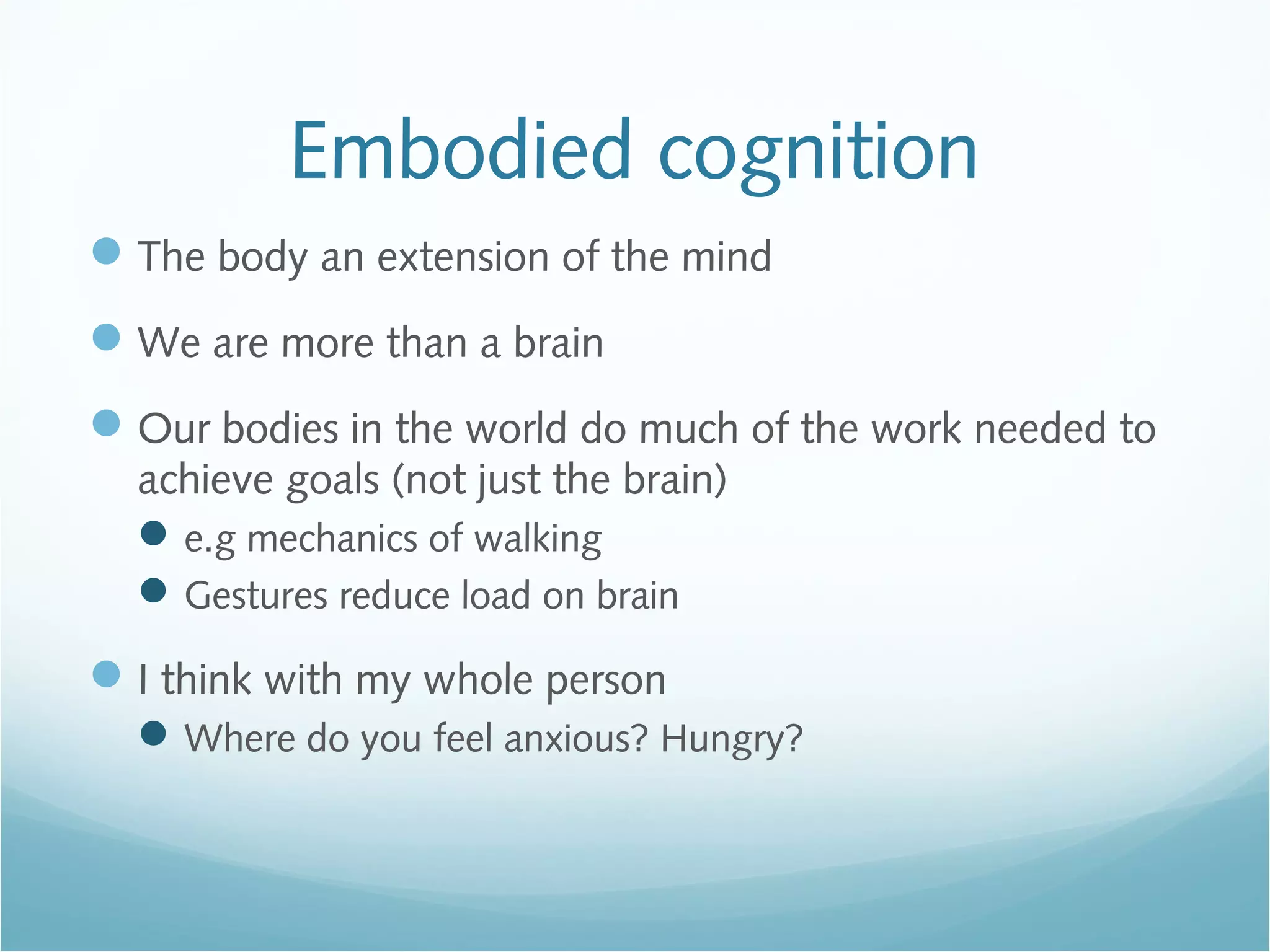 Embodied cognition

- The body an extension of the mind
- We are more than a brain
- Our bodies in the world do much of the work needed to achieve goals (not just the brain)
  - e.g mechanics of walking
  - Gestures reduce load on brain
- I think with my whole person
  - Where do you feel anxious? Hungry?